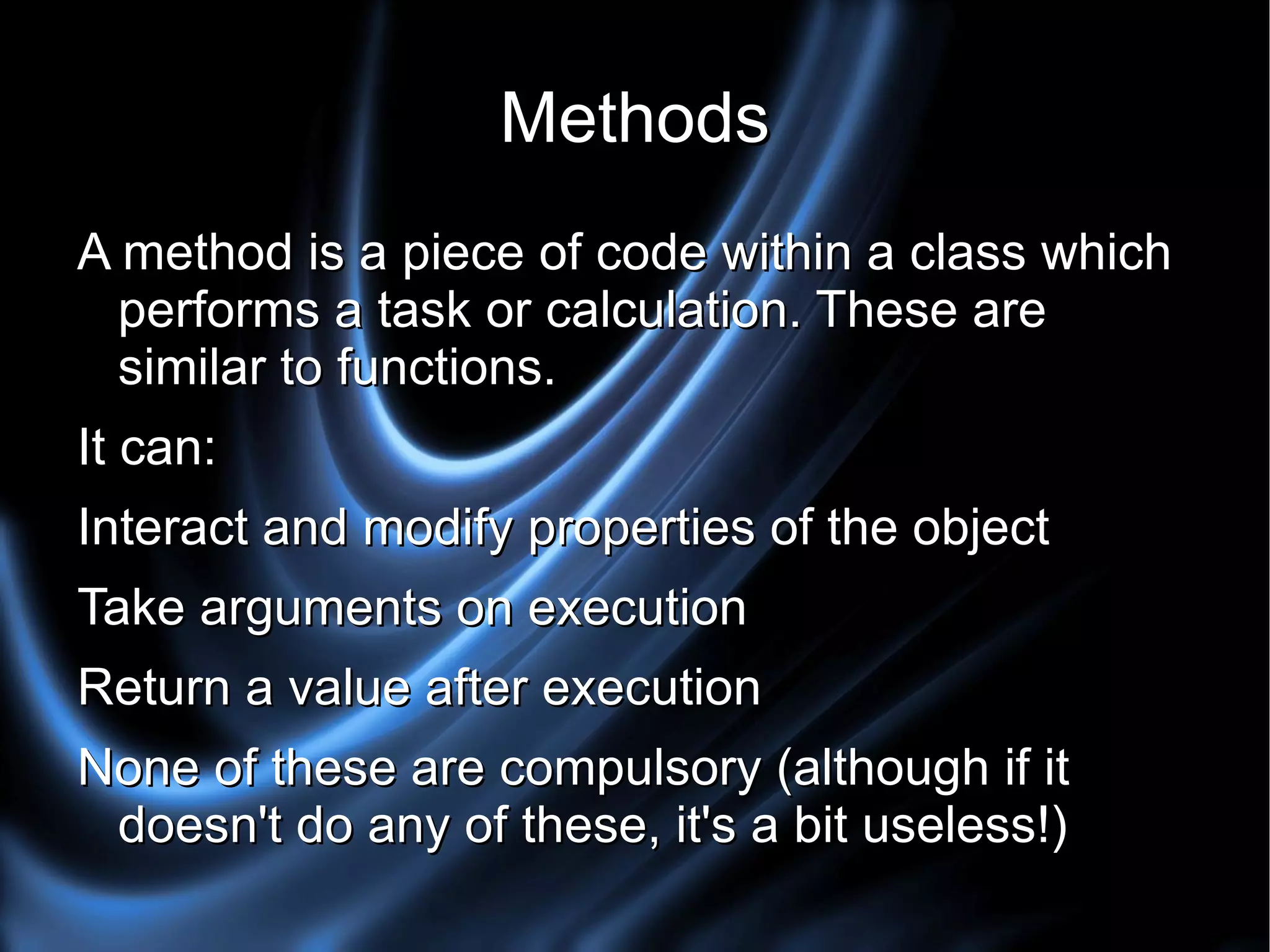 Methods

A method is a piece of code within a class which performs a task or calculation. These are similar to functions.

It can:

Interact and modify properties of the object

Take arguments on execution

Return a value after execution

None of these are compulsory (although if it doesn't do any of these, it's a bit useless!)